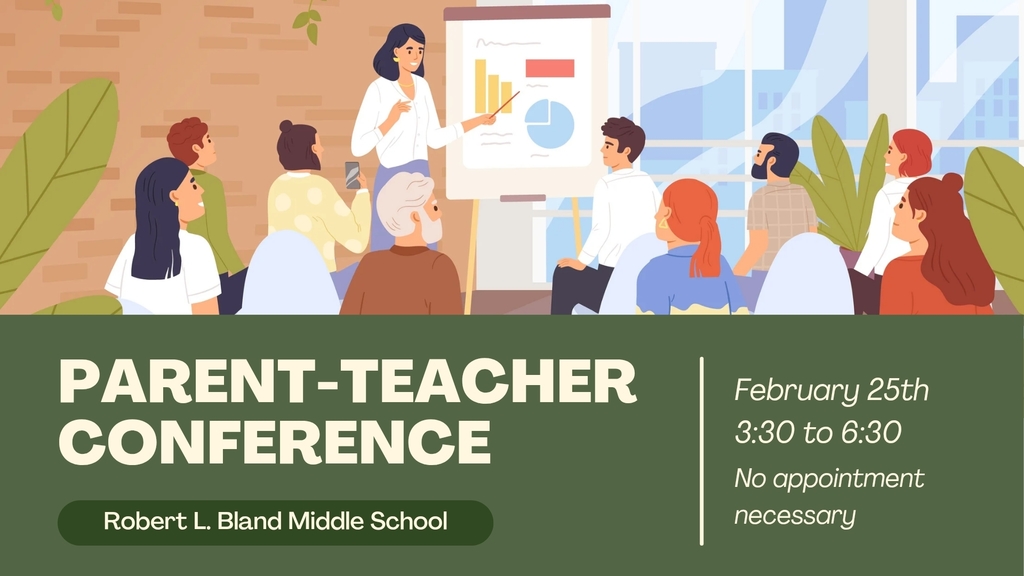 PARENT-TEACHER CONFERENCE

Robert L. Bland Middle School

February 25th
3:30 to 6:30
No appointment necessary